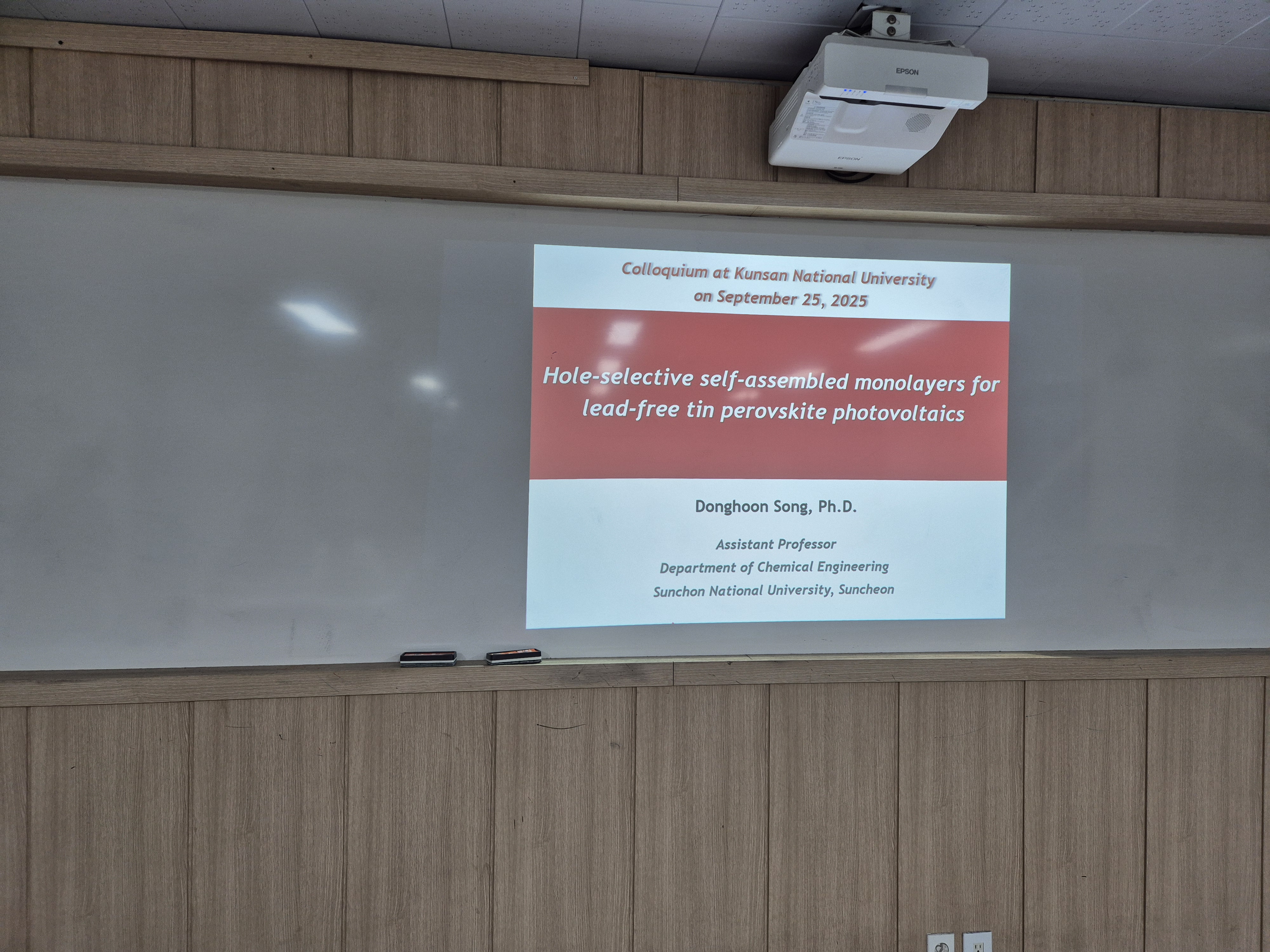 EPSON

EPSON

Colloquium at Kunsan National University
on September 25, 2025

Hole-selective self-assembled monolayers for lead-free tin perovskite photovoltaics

Donghoon Song, Ph.D.

Assistant Professor
Department of Chemical Engineering
Sunchon National University, Suncheon